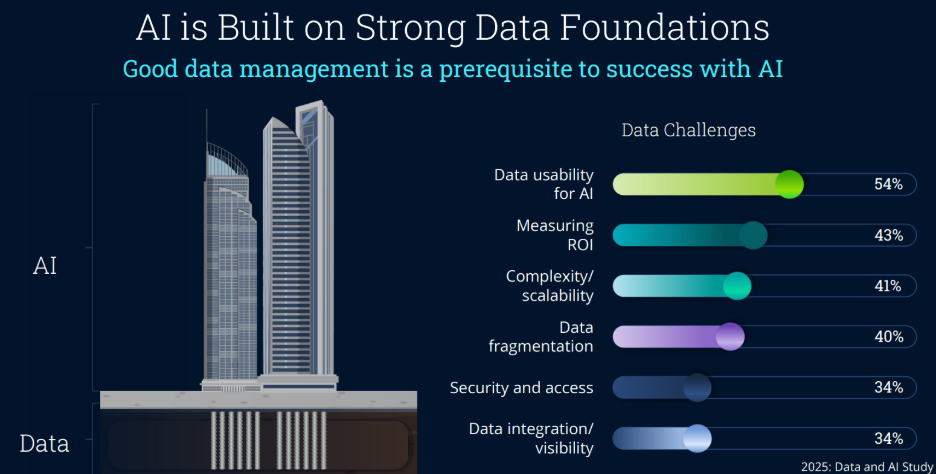 AI is Built on Strong Data Foundations

Good data management is a prerequisite to success with AI

AI

Data

Data Challenges

Data usability for AI 54%

Measuring ROI 43%

Complexity/ scalability 41%

Data fragmentation 40%

Security and access 34%

Data integration/ visibility 34%

2025: Data and AI Study